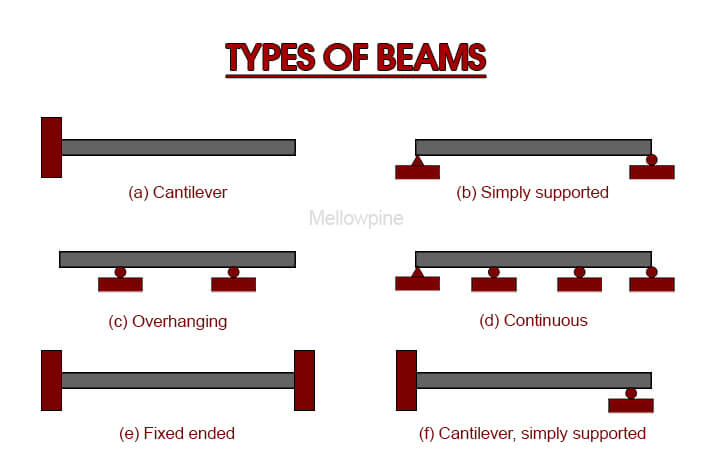 TYPES OF BEAMS

(a) Cantilever

(b) Simply supported

Mellowpine

(c) Overhanging

(d) Continuous

(e) Fixed ended

(f) Cantilever, simply supported